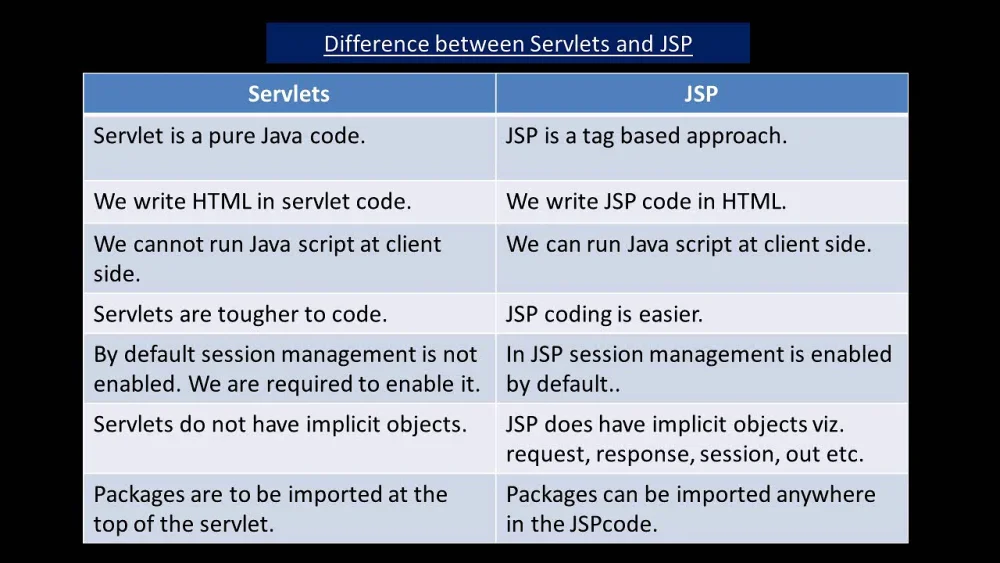 Difference between Servlets and JSP

| Servlets | JSP |
|---|---|
| Servlet is a pure Java code. | JSP is a tag based approach. |
| We write HTML in servlet code. | We write JSP code in HTML. |
| We cannot run Java script at client side. | We can run Java script at client side. |
| Servlets are tougher to code. | JSP coding is easier. |
| By default session management is not enabled. We are required to enable it. | In JSP session management is enabled by default.. |
| Servlets do not have implicit objects. | JSP does have implicit objects viz. request, response, session, out etc. |
| Packages are to be imported at the top of the servlet. | Packages can be imported anywhere in the JSPcode. |